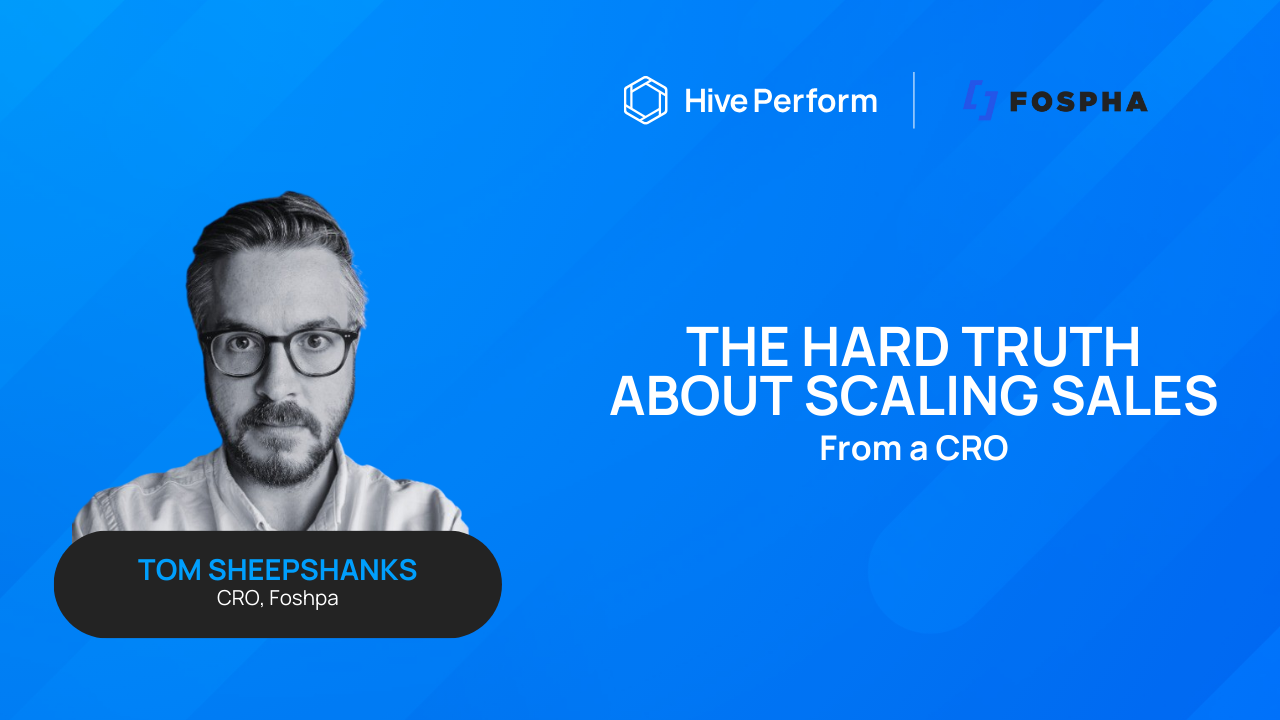 Hive Perform

FOSPHA

THE HARD TRUTH ABOUT SCALING SALES

From a CRO

TOM SHEEPSHANKS

CRO, Foshpa